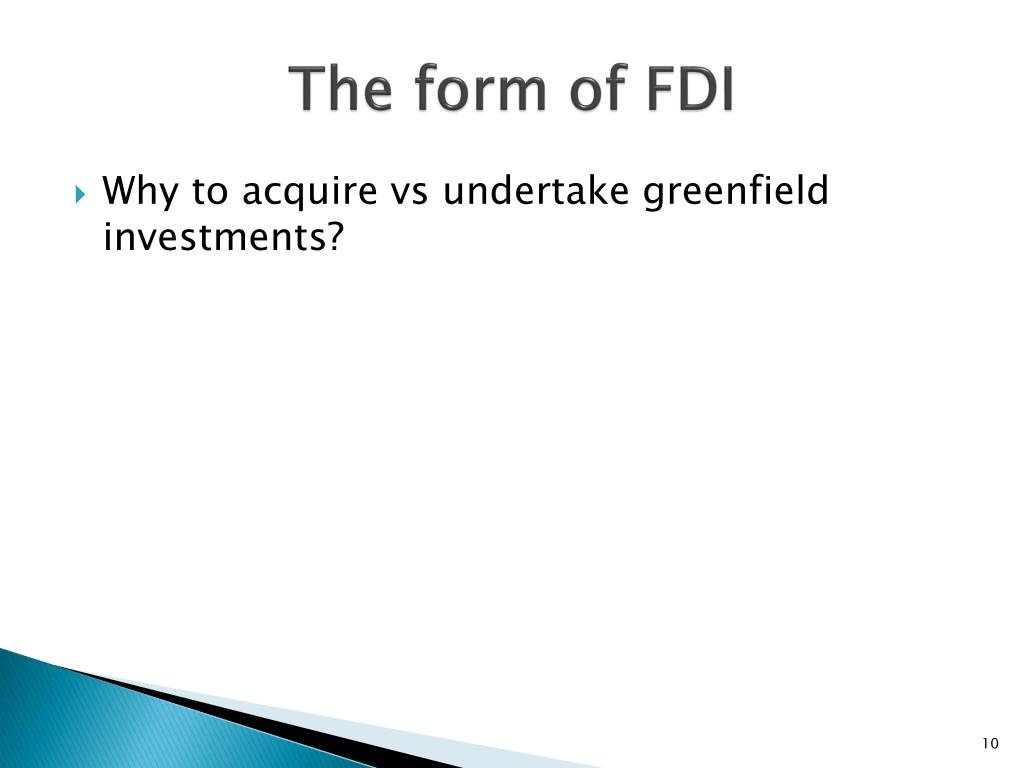 The form of FDI

Why to acquire vs undertake greenfield investments?

10